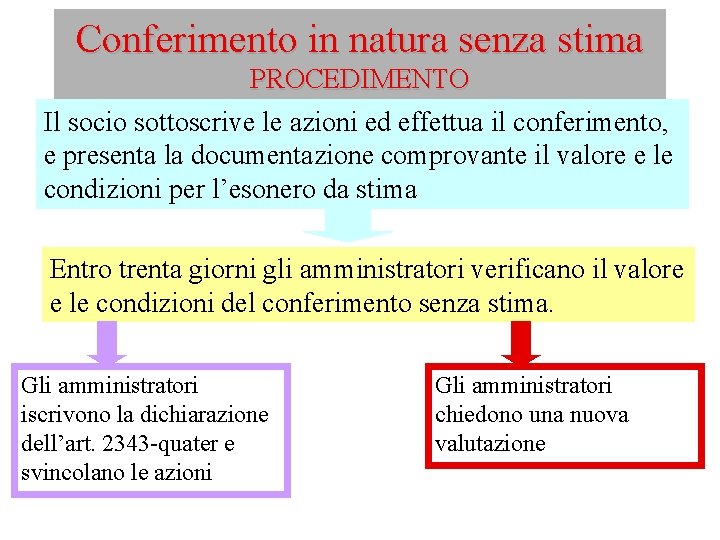 Conferimento in natura senza stima
PROCEDIMENTO

Il socio sottoscrive le azioni ed effettua il conferimento, e presenta la documentazione comprovante il valore e le condizioni per l’esonero da stima

Entro trenta giorni gli amministratori verificano il valore e le condizioni del conferimento senza stima.

Gli amministratori iscrivono la dichiarazione dell’art. 2343-quater e svincolano le azioni

Gli amministratori chiedono una nuova valutazione